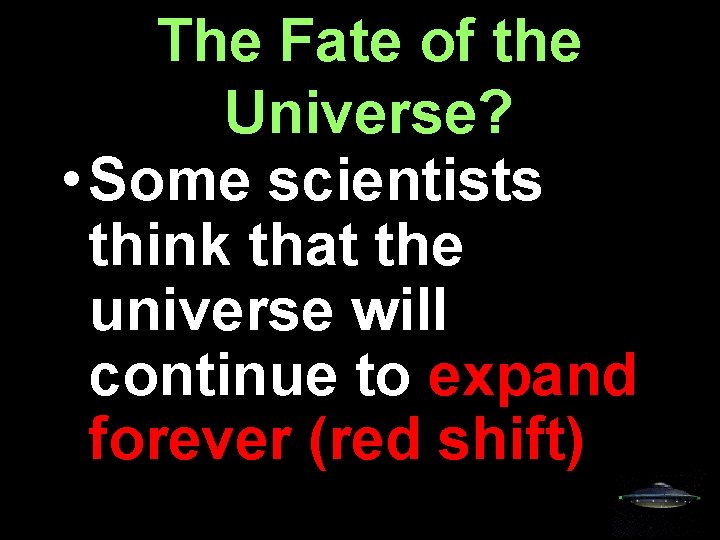 The Fate of the Universe?

• Some scientists think that the universe will continue to expand forever (red shift)